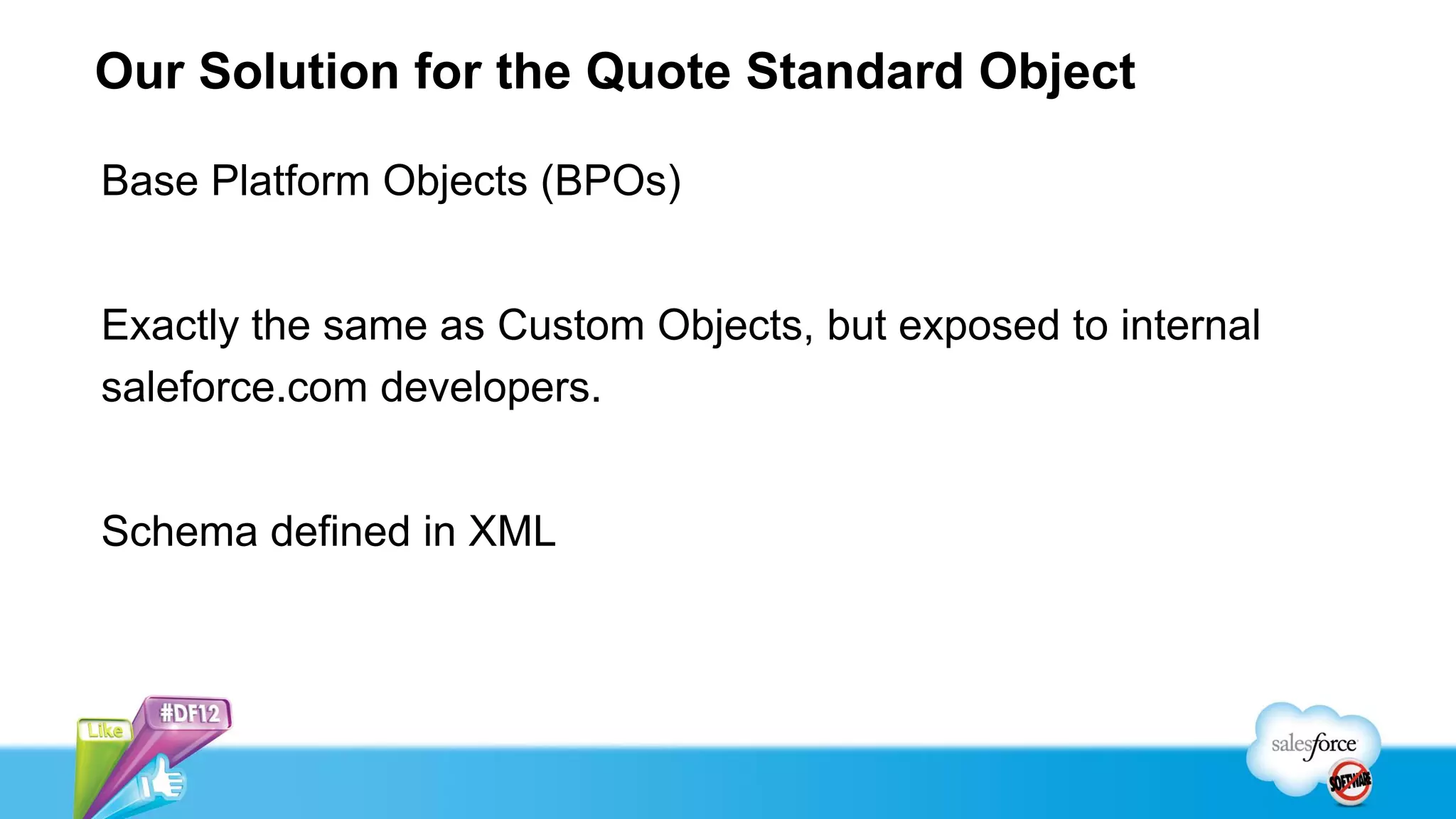 Our Solution for the Quote Standard Object

Base Platform Objects (BPOs)

Exactly the same as Custom Objects, but exposed to internal saleforce.com developers.

Schema defined in XML

Like

#DF12

salesforce

SOFTWARE